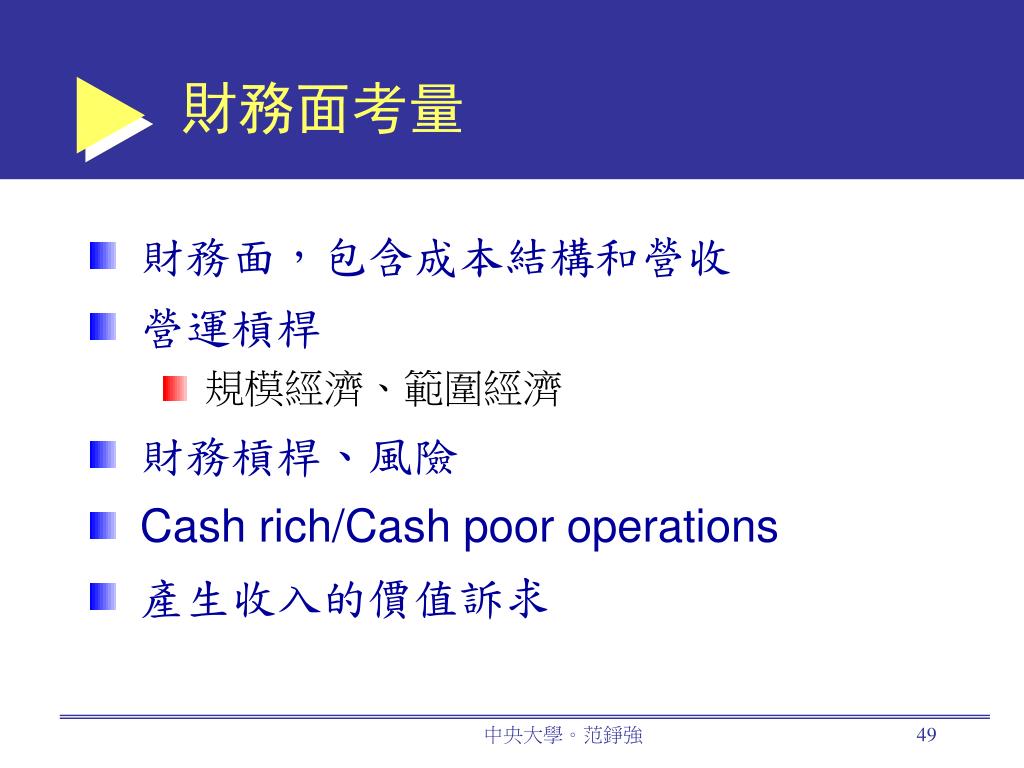 財務面考量

財務面，包含成本結構和營收

營運槓桿

規模經濟、範圍經濟

財務槓桿、風險

Cash rich/Cash poor operations

產生收入的價值訴求

中央大學。范錚強

49